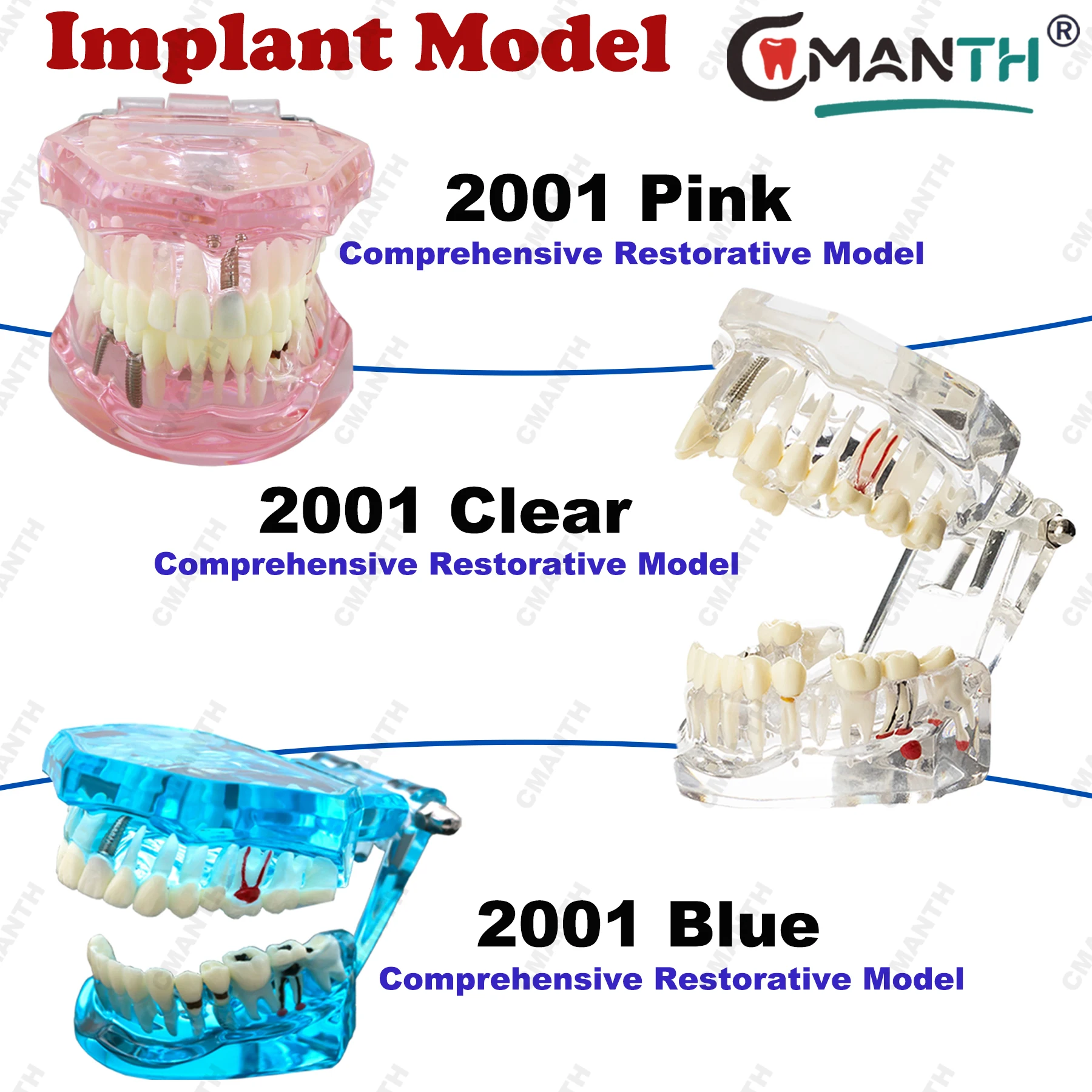 Implant Model

CMANTH®

2001 Pink
Comprehensive Restorative Model

2001 Clear
Comprehensive Restorative Model

2001 Blue
Comprehensive Restorative Model